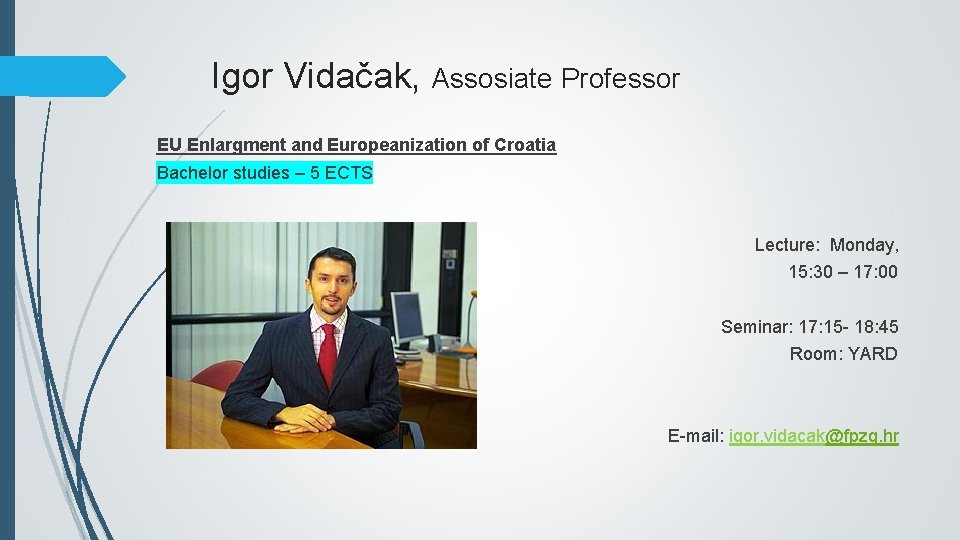 Igor Vidačak, Assosiate Professor

EU Enlargment and Europeanization of Croatia

Bachelor studies – 5 ECTS

Lecture: Monday, 15:30 – 17:00

Seminar: 17:15- 18:45
Room: YARD

E-mail: igor.vidacak@fpzg.hr